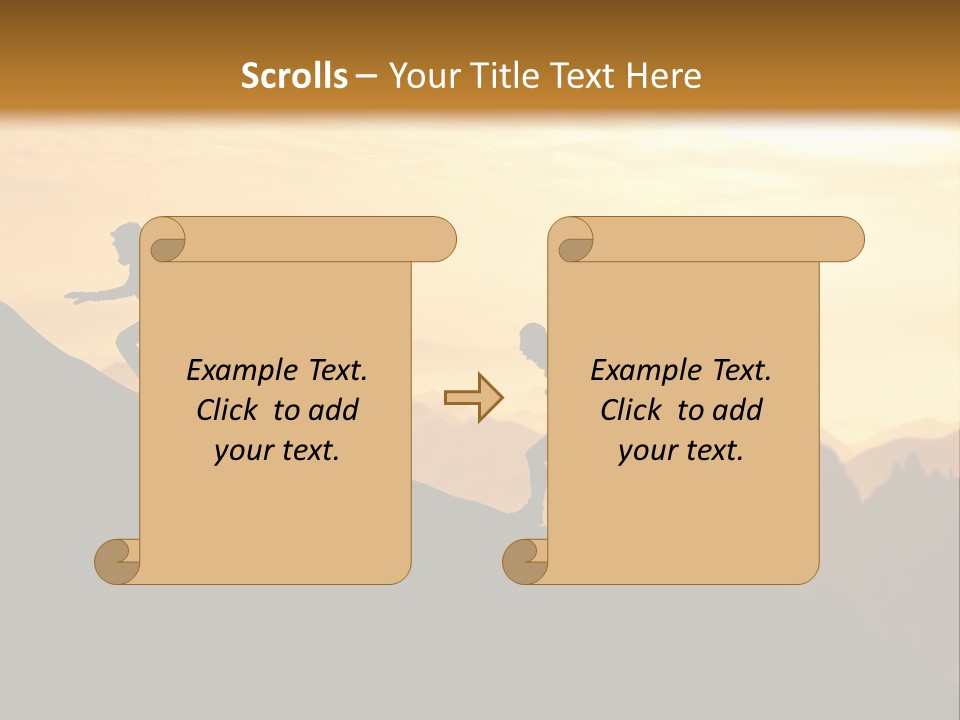 Scrolls – Your Title Text Here

Example Text. Click to add your text.

Example Text. Click to add your text.